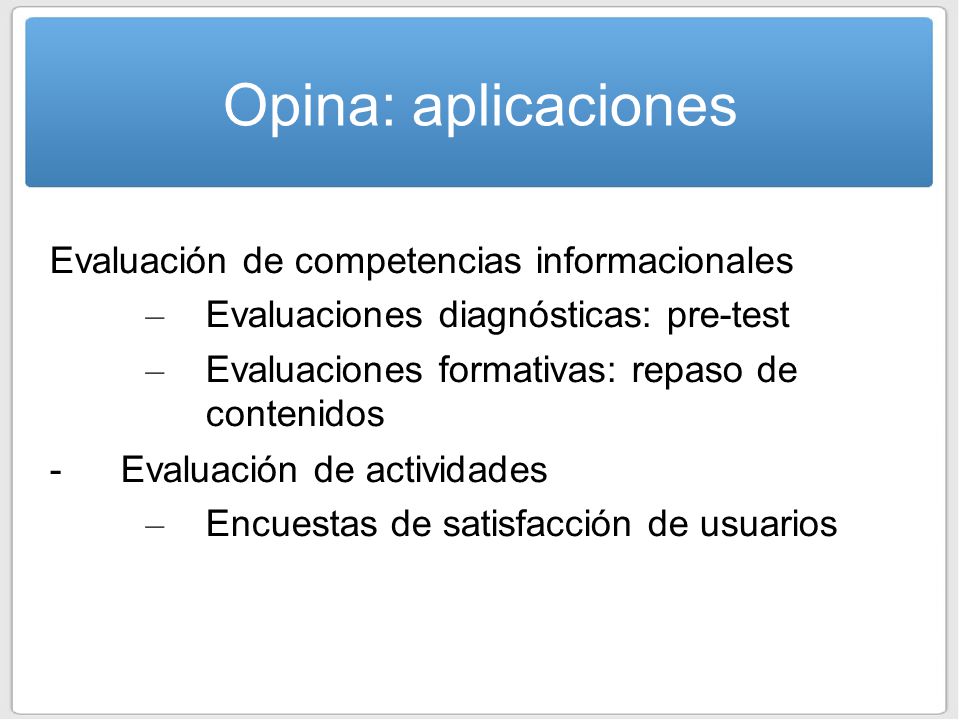 Opina: aplicaciones

Evaluación de competencias informacionales

– Evaluaciones diagnósticas: pre-test

– Evaluaciones formativas: repaso de contenidos

- Evaluación de actividades

– Encuestas de satisfacción de usuarios